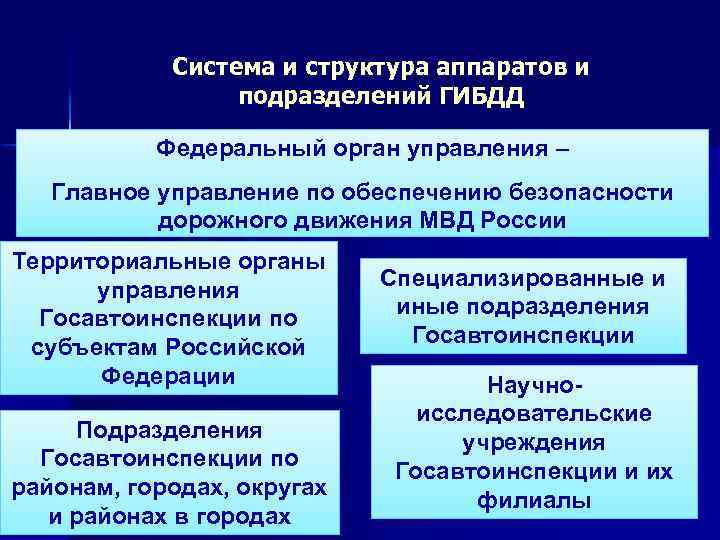 Система и структура аппаратов и подразделений ГИБДД

Федеральный орган управления –

Главное управление по обеспечению безопасности дорожного движения МВД России

Территориальные органы управления Госавтоинспекции по субъектам Российской Федерации

Специализированные и иные подразделения Госавтоинспекции

Подразделения Госавтоинспекции по районам, городах, округах и районах в городах

Научно-исследовательские учреждения Госавтоинспекции и их филиалы